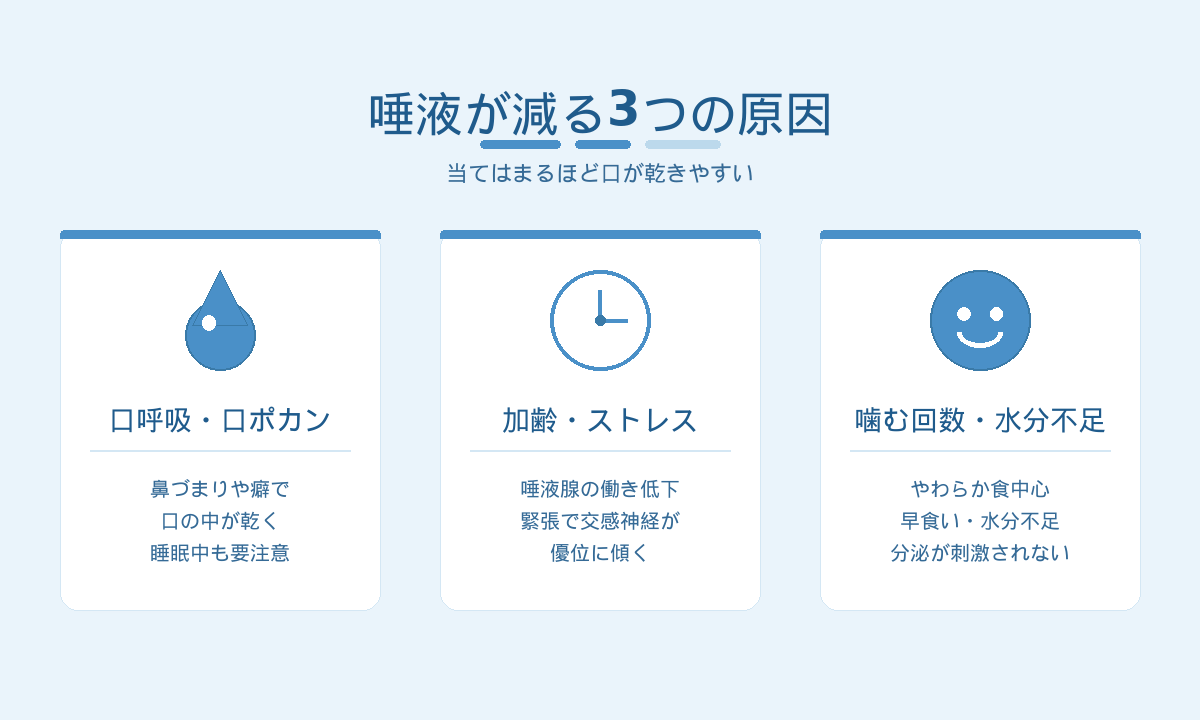 唾液が減る3つの原因

当てはまるほど口が乾きやすい

口呼吸・口ポカン

鼻づまりや癖で
口の中が乾く
睡眠中も要注意

加齢・ストレス

唾液腺の働き低下
緊張で交感神経が
優位に傾く

噛む回数・水分不足

やわらか食中心
早食い・水分不足
分泌が刺激されない